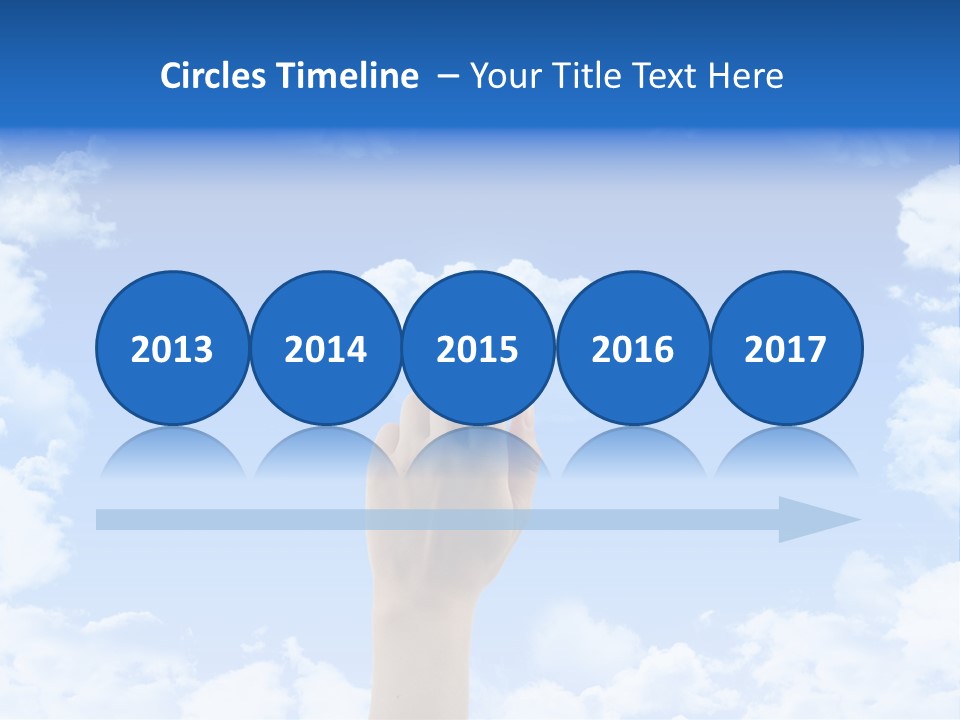 Circles Timeline – Your Title Text Here

2013

2014

2015

2016

2017